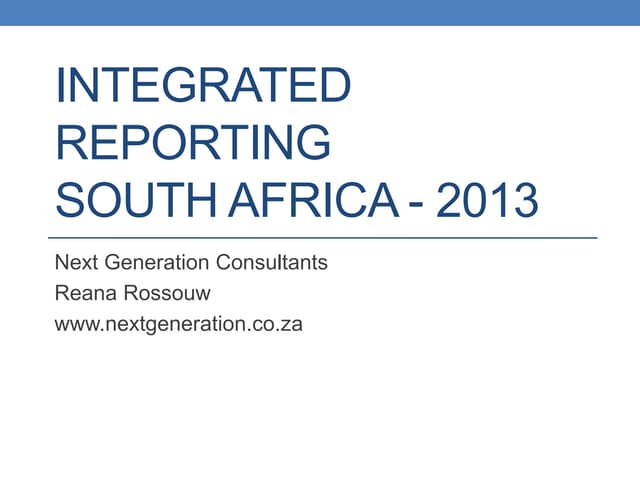 INTEGRATED REPORTING SOUTH AFRICA - 2013

Next Generation Consultants
Reana Rossouw
www.nextgeneration.co.za